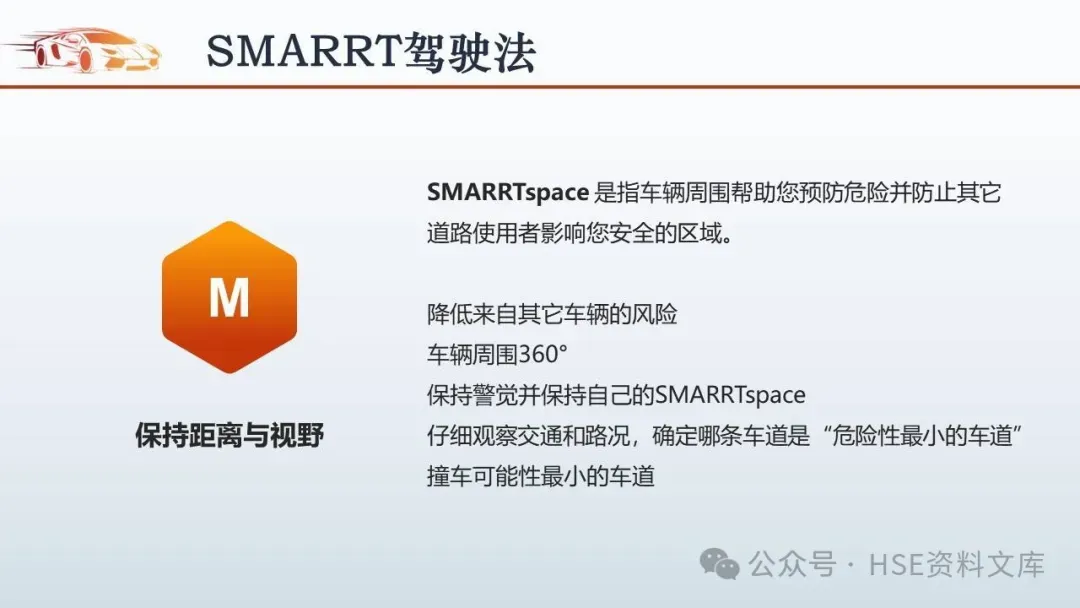 SMARRT驾驶法

M

保持距离与视野

SMARRTspace 是指车辆周围帮助您预防危险并防止其它道路使用者影响您安全的区域。

降低来自其它车辆的风险
车辆周围360°
保持警觉并保持自己的SMARRTspace
仔细观察交通和路况，确定哪条车道是“危险性最小的车道”
撞车可能性最小的车道

公众号 · HSE资料文库